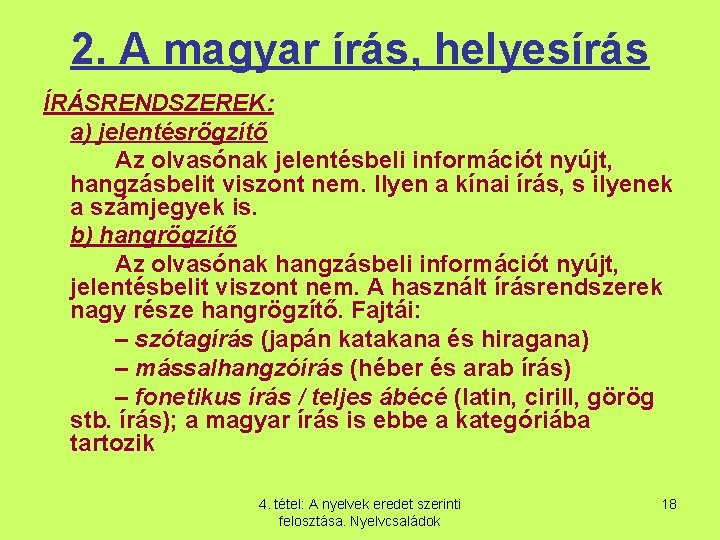 2. A magyar írás, helyesírás

ÍRÁSRENDSZEREK:

a) jelentésrögzítő

Az olvasónak jelentésbeli információt nyújt, hangzásbelit viszont nem. Ilyen a kínai írás, s ilyenek a számjegyek is.

b) hangrögzítő

Az olvasónak hangzásbeli információt nyújt, jelentésbelit viszont nem. A használt írásrendszerek nagy része hangrögzítő. Fajtái:

– szótagírás (japán katakana és hiragana)

– mássalhangzóírás (héber és arab írás)

– fonetikus írás / teljes ábécé (latin, cirill, görög stb. írás); a magyar írás is ebbe a kategóriába tartozik

4. tétel: A nyelvek eredet szerinti felosztása. Nyelvcsaládok

18